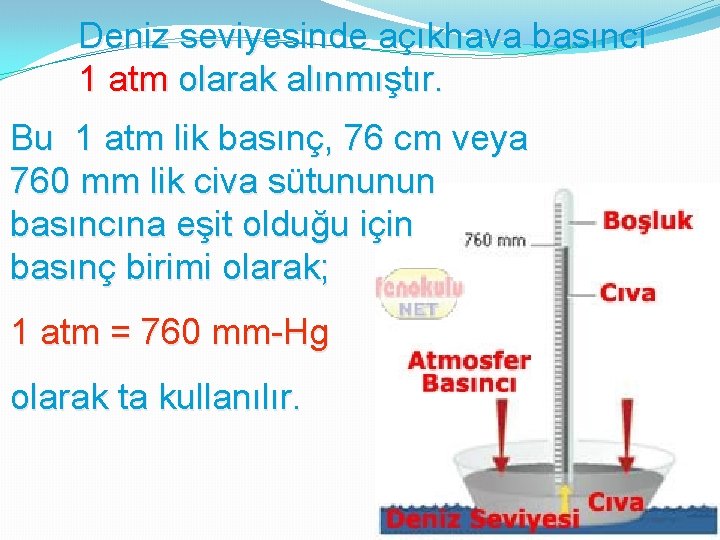 Deniz seviyesinde açıkhava basıncı 1 atm olarak alınmıştır.

Bu 1 atm lik basınç, 76 cm veya 760 mm lik civa sütununun basıncına eşit olduğu için basınç birimi olarak;

1 atm = 760 mm-Hg

olarak ta kullanılır.

760 mm

Boşluk

Cıva

fenokulu NET

Atmosfer Basıncı

Cıva

Deniz Seviyesi